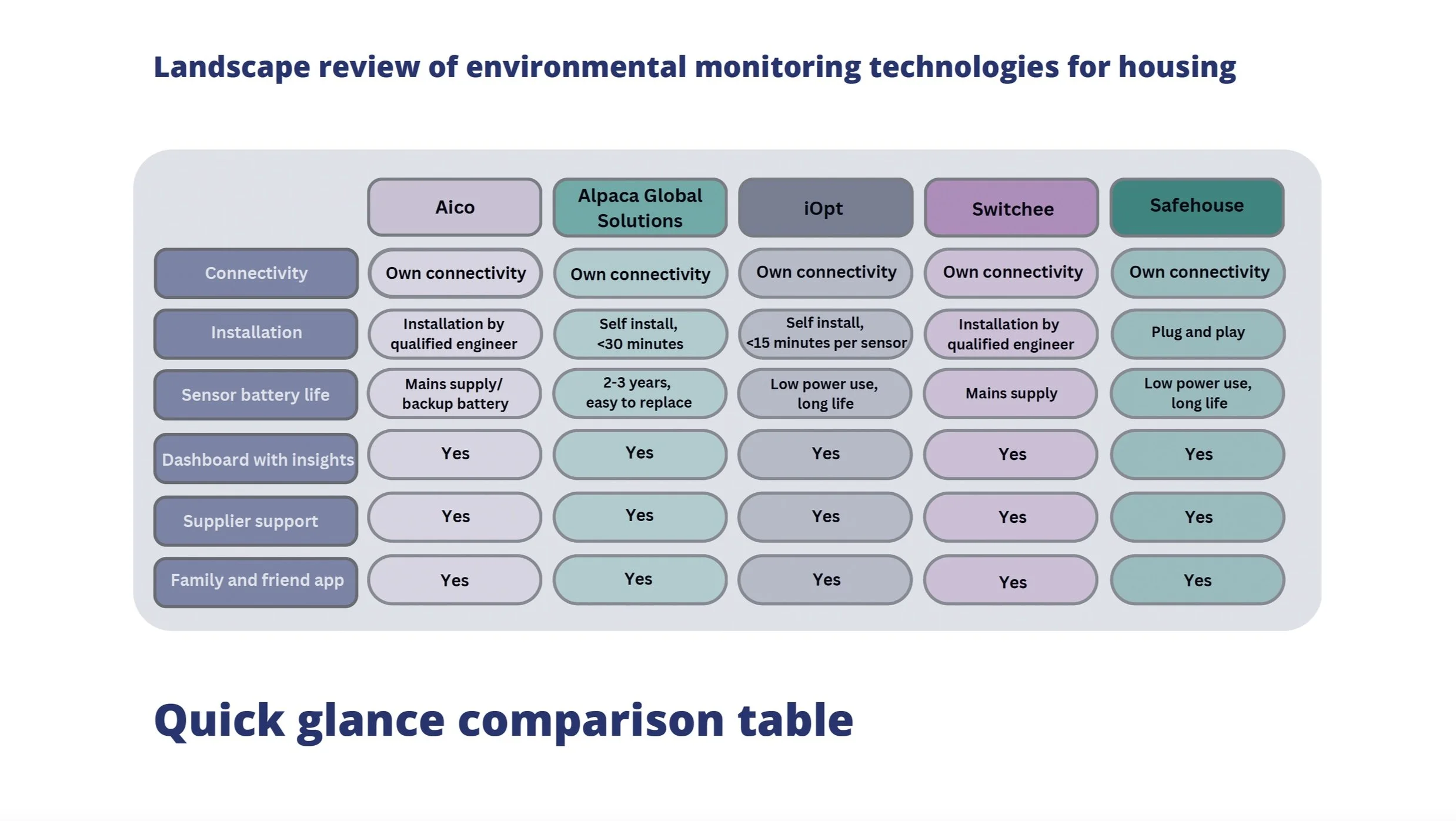 Landscape review of environmental monitoring technologies for housing

| | Aico | Alpaca Global Solutions | iOpt | Switchee | Safehouse |
|---|---|---|---|---|---|
| Connectivity | Own connectivity | Own connectivity | Own connectivity | Own connectivity | Own connectivity |
| Installation | Installation by qualified engineer | Self install, <30 minutes | Self install, <15 minutes per sensor | Installation by qualified engineer | Plug and play |
| Sensor battery life | Mains supply/ backup battery | 2-3 years, easy to replace | Low power use, long life | Mains supply | Low power use, long life |
| Dashboard with insights | Yes | Yes | Yes | Yes | Yes |
| Supplier support | Yes | Yes | Yes | Yes | Yes |
| Family and friend app | Yes | Yes | Yes | Yes | Yes |

Quick glance comparison table